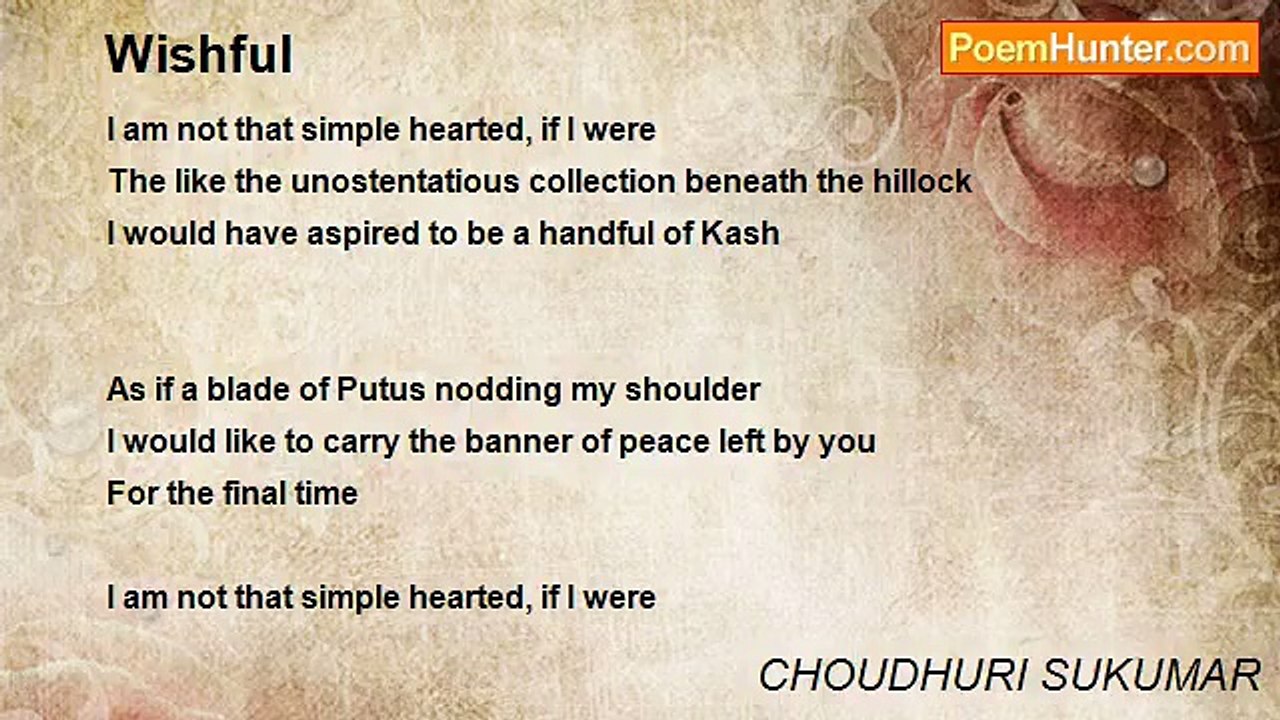 Wishful

PoemHunter.com

I am not that simple hearted, if I were
The like the unostentatious collection beneath the hillock
I would have aspired to be a handful of Kash

As if a blade of Putus nodding my shoulder
I would like to carry the banner of peace left by you
For the final time

I am not that simple hearted, if I were

CHOUDHURI SUKUMAR